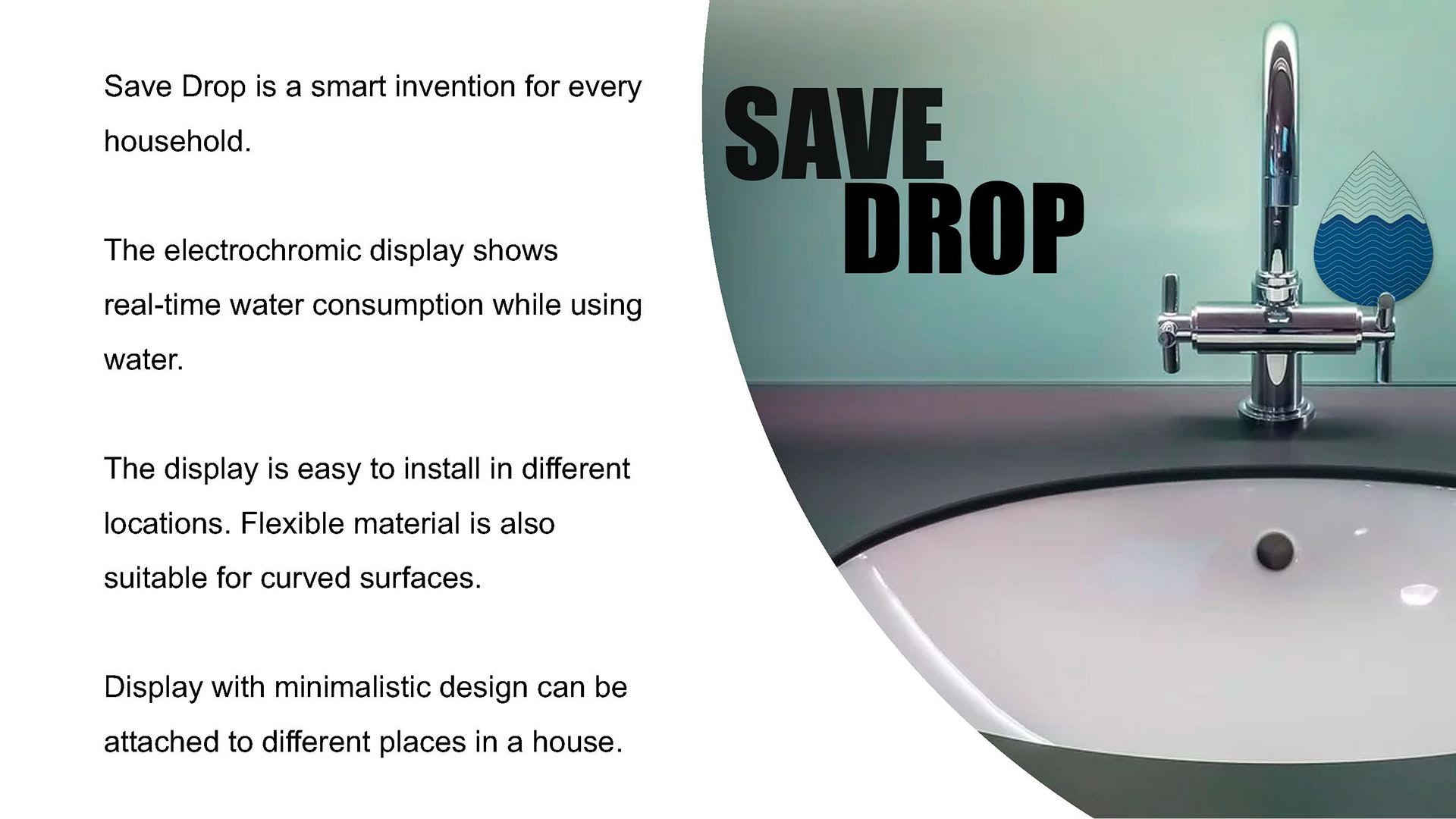 Save Drop is a smart invention for every household.

The electrochromic display shows real-time water consumption while using water.

The display is easy to install in different locations. Flexible material is also suitable for curved surfaces.

Display with minimalistic design can be attached to different places in a house.

SAVE DROP